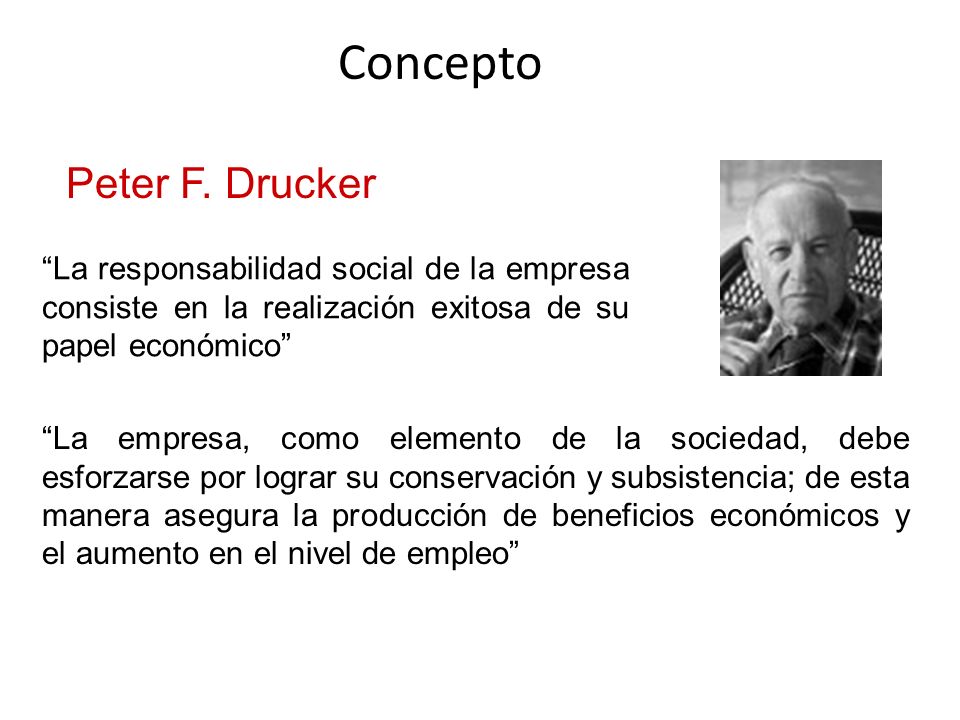 Concepto

Peter F. Drucker

“La responsabilidad social de la empresa consiste en la realización exitosa de su papel económico”

“La empresa, como elemento de la sociedad, debe esforzarse por lograr su conservación y subsistencia; de esta manera asegura la producción de beneficios económicos y el aumento en el nivel de empleo”